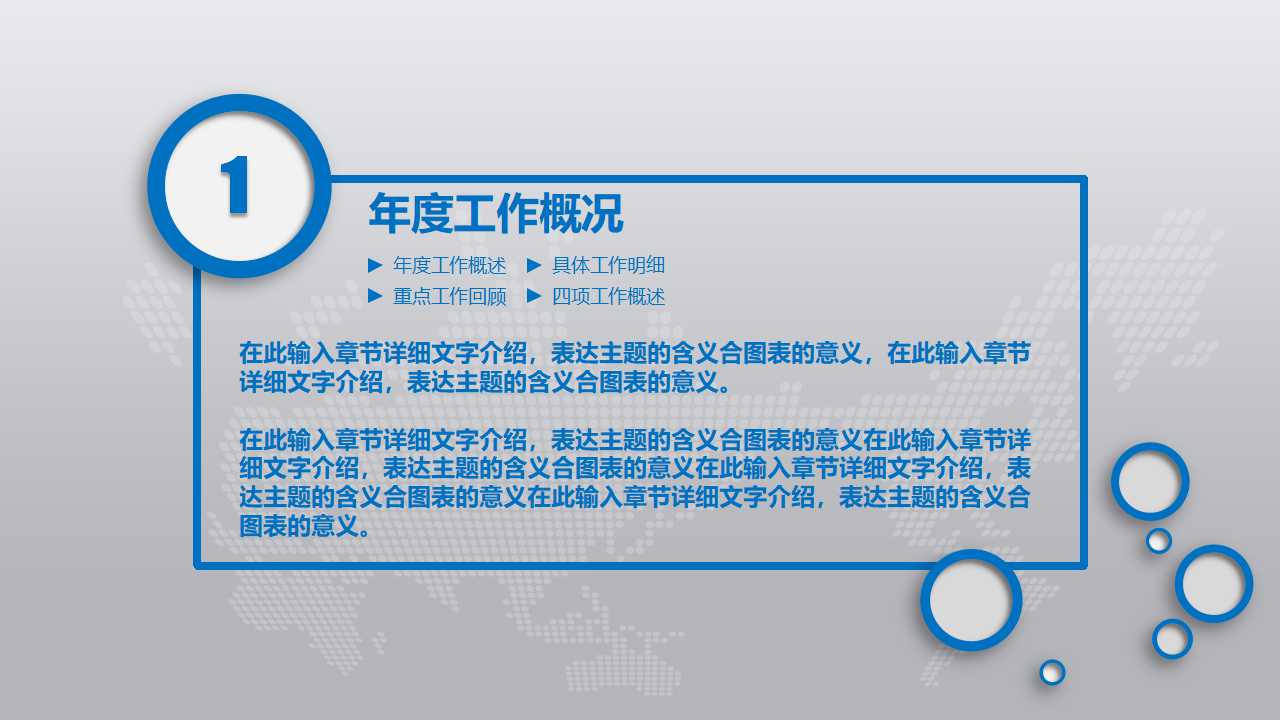 1

年度工作概况

▶ 年度工作概述 ▶ 具体工作明细
▶ 重点工作回顾 ▶ 四项工作概述

在此输入章节详细文字介绍，表达主题的含义合图表的意义，在此输入章节详细文字介绍，表达主题的含义合图表的意义。

在此输入章节详细文字介绍，表达主题的含义合图表的意义在此输入章节详细文字介绍，表达主题的含义合图表的意义在此输入章节详细文字介绍，表达主题的含义合图表的意义在此输入章节详细文字介绍，表达主题的含义合图表的意义。